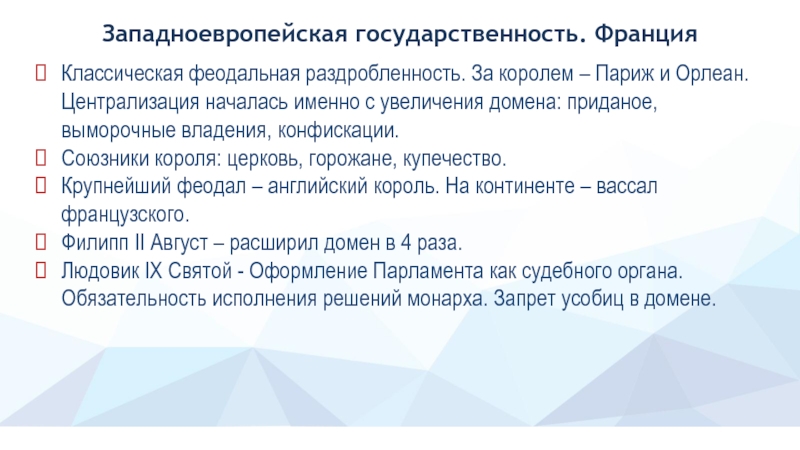 Западноевропейская государственность. Франция

Классическая феодальная раздробленность. За королем – Париж и Орлеан. Централизация началась именно с увеличения домена: приданое, выморочные владения, конфискации.

Союзники короля: церковь, горожане, купечество.

Крупнейший феодал – английский король. На континенте – вассал французского.

Филипп II Август – расширил домен в 4 раза.

Людовик IX Святой - Оформление Парламента как судебного органа. Обязательность исполнения решений монарха. Запрет усобиц в домене.